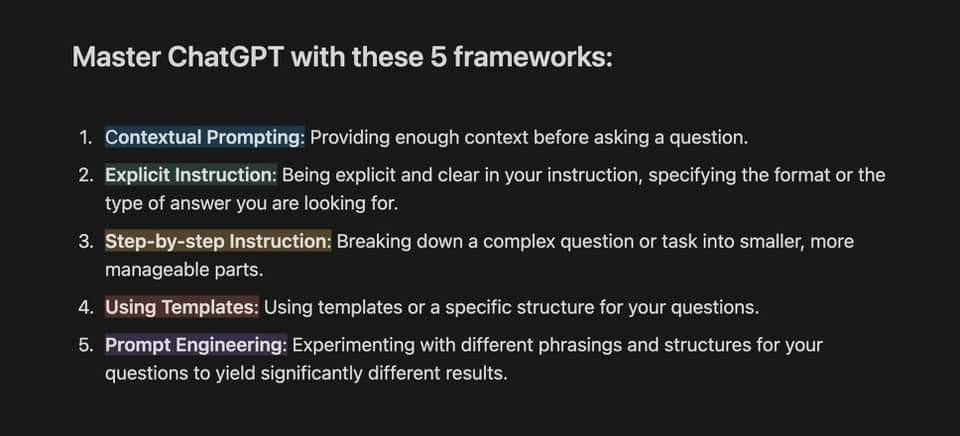 Master ChatGPT with these 5 frameworks:

1. Contextual Prompting: Providing enough context before asking a question.
2. Explicit Instruction: Being explicit and clear in your instruction, specifying the format or the type of answer you are looking for.
3. Step-by-step Instruction: Breaking down a complex question or task into smaller, more manageable parts.
4. Using Templates: Using templates or a specific structure for your questions.
5. Prompt Engineering: Experimenting with different phrasings and structures for your questions to yield significantly different results.